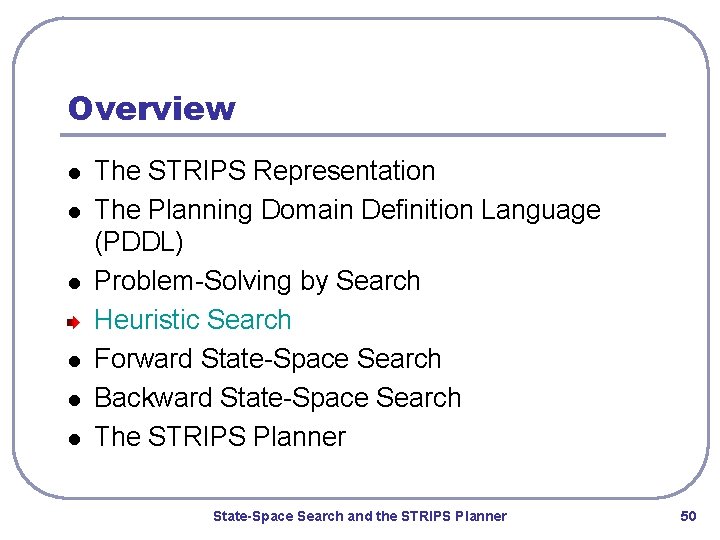 Overview

- The STRIPS Representation
- The Planning Domain Definition Language (PDDL)
- Problem-Solving by Search
- Heuristic Search
- Forward State-Space Search
- Backward State-Space Search
- The STRIPS Planner

State-Space Search and the STRIPS Planner

50